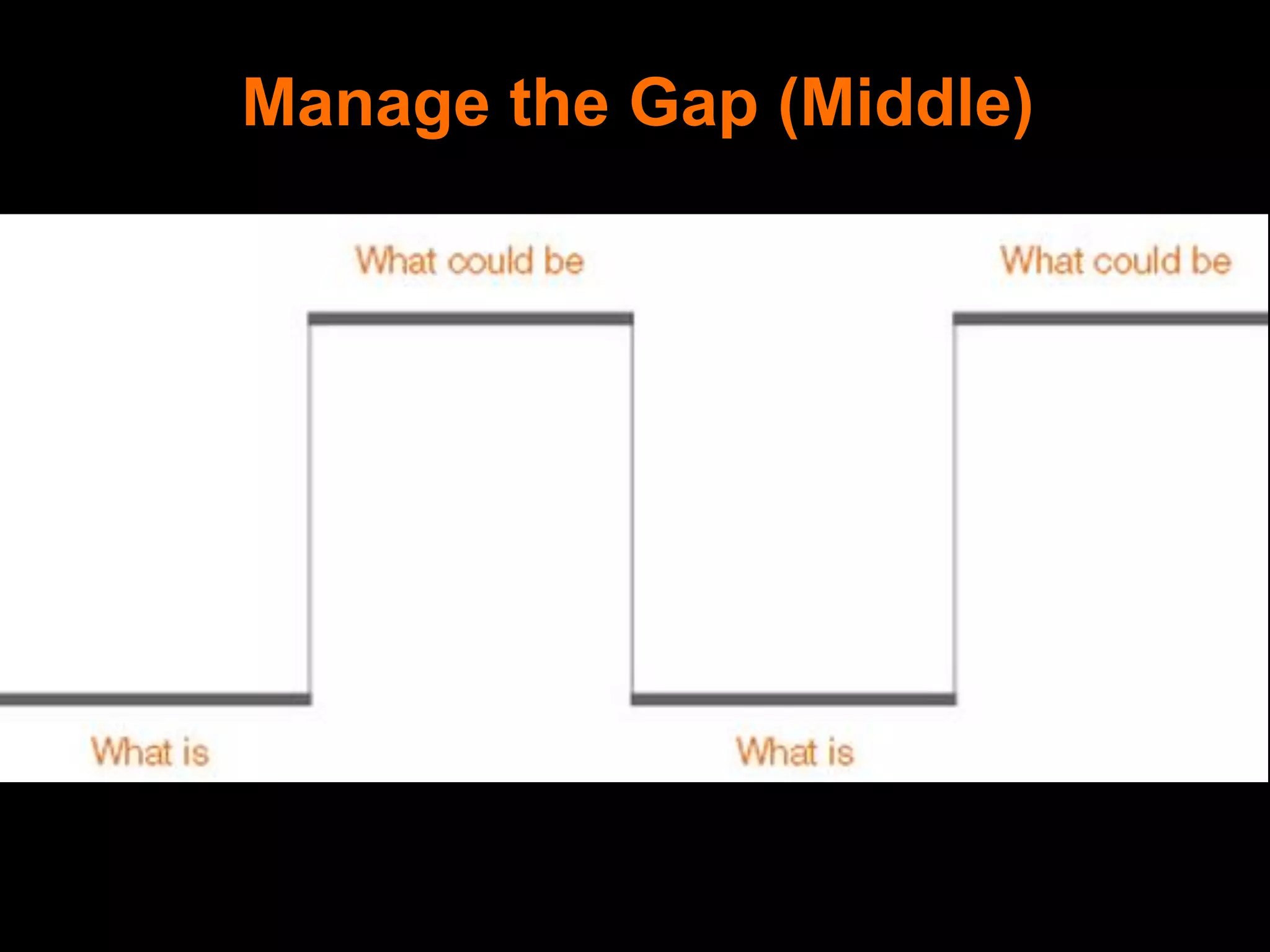 Manage the Gap (Middle)

What could be

What could be

What is

What is